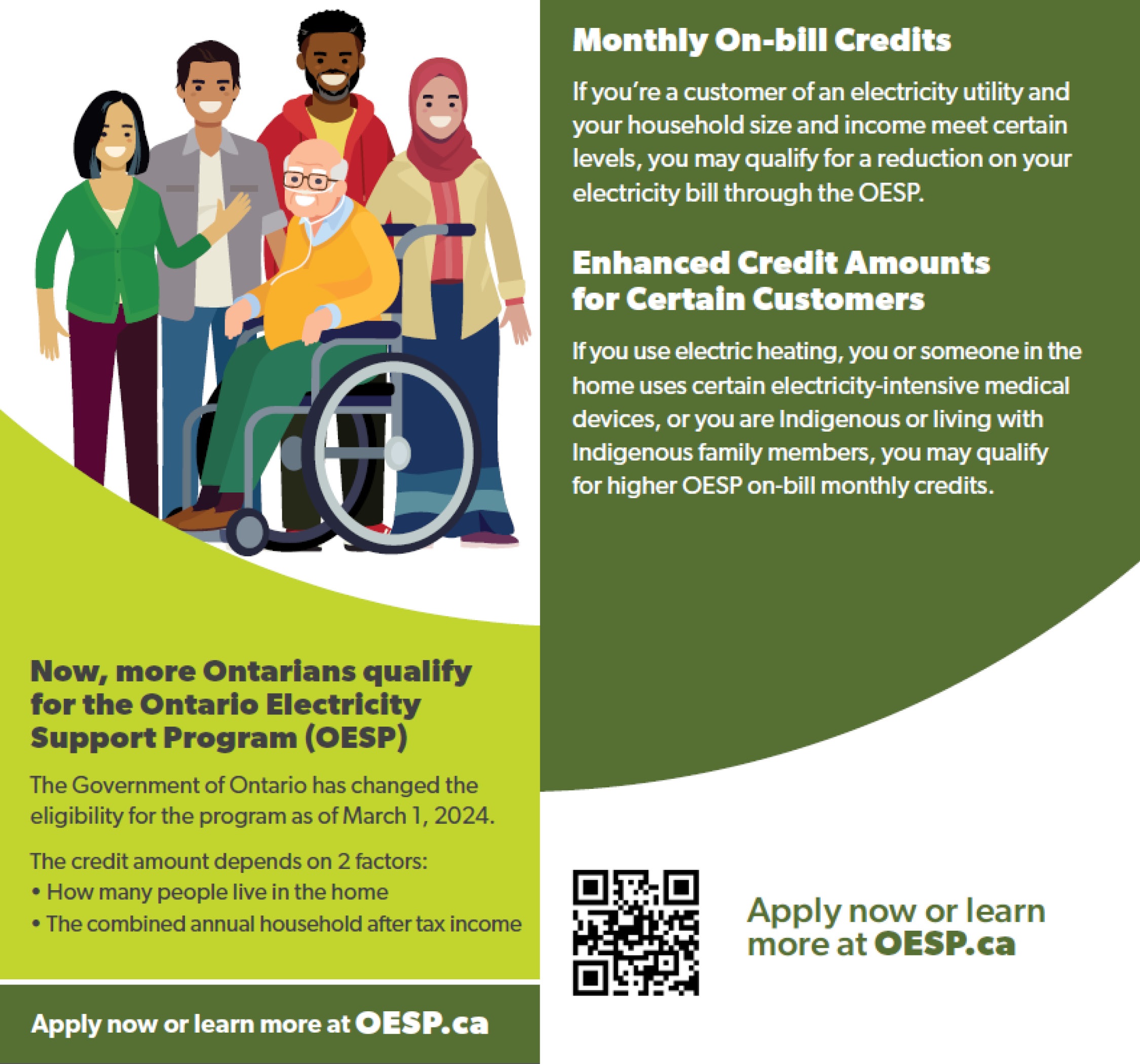 Now, more Ontarians qualify for the Ontario Electricity Support Program (OESP)

The Government of Ontario has changed the eligibility for the program as of March 1, 2024.

The credit amount depends on 2 factors:
• How many people live in the home
• The combined annual household after tax income

Apply now or learn more at OESP.ca

Monthly On-bill Credits

If you're a customer of an electricity utility and your household size and income meet certain levels, you may qualify for a reduction on your electricity bill through the OESP.

Enhanced Credit Amounts for Certain Customers

If you use electric heating, you or someone in the home uses certain electricity-intensive medical devices, or you are Indigenous or living with Indigenous family members, you may qualify for higher OESP on-bill monthly credits.

Apply now or learn more at OESP.ca